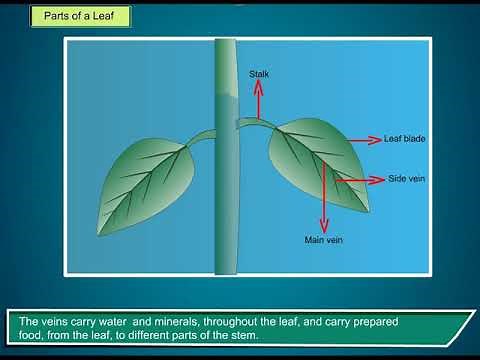 Parts of a Leaf

Stalk

Leaf blade

Side vein

Main vein

The veins carry water and minerals, throughout the leaf, and carry prepared food, from the leaf, to different parts of the stem.